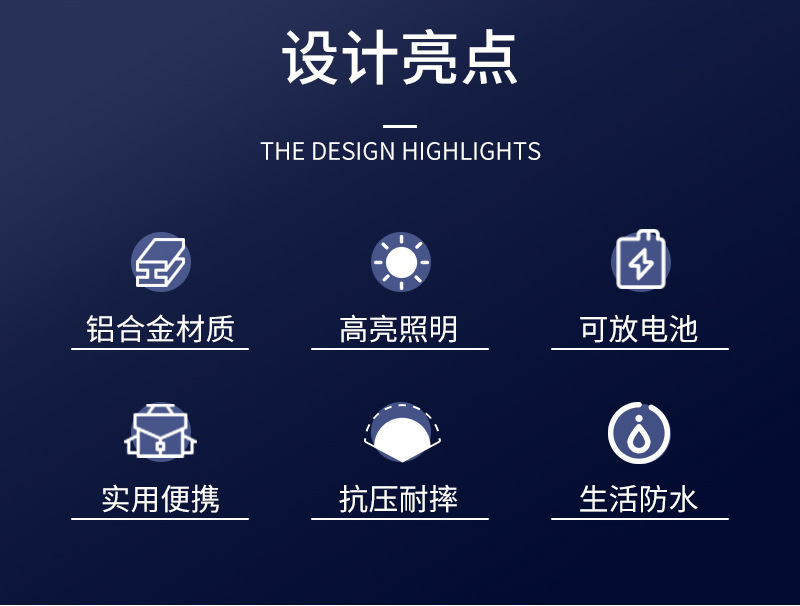 设计亮点

THE DESIGN HIGHLIGHTS

铝合金材质

高亮照明

可放电池

实用便携

抗压耐摔

生活防水